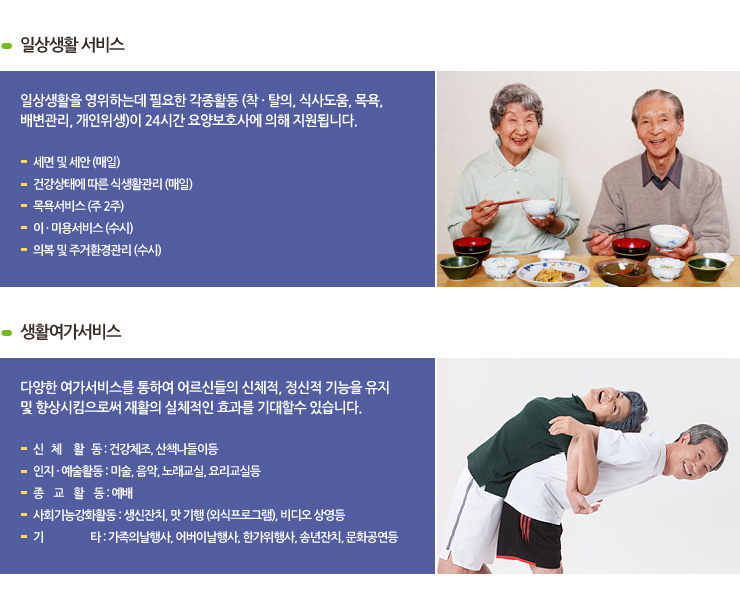 일상생활 서비스

일상생활을 영위하는데 필요한 각종활동 (착 · 탈의, 식사도움, 목욕, 배변관리, 개인위생)이 24시간 요양보호사에 의해 지원됩니다.

- 세면 및 세안 (매일)
- 건강상태에 따른 식생활관리 (매일)
- 목욕서비스 (주 2주)
- 이 · 미용서비스 (수시)
- 의복 및 주거환경관리 (수시)

생활여가서비스

다양한 여가서비스를 통하여 어르신들의 신체적, 정신적 기능을 유지 및 향상시킴으로써 재활의 실체적인 효과를 기대할수 있습니다.

- 신 체 활 동 : 건강체조, 산책나들이등
- 인지 · 예술활동 : 미술, 음악, 노래교실, 요리교실등
- 종 교 활 동 : 예배
- 사회기능강화활동 : 생신잔치, 맛 기행 (외식프로그램), 비디오 상영등
- 기 타 : 가족의날행사, 어버이날행사, 한가위행사, 송년잔치, 문화공연등